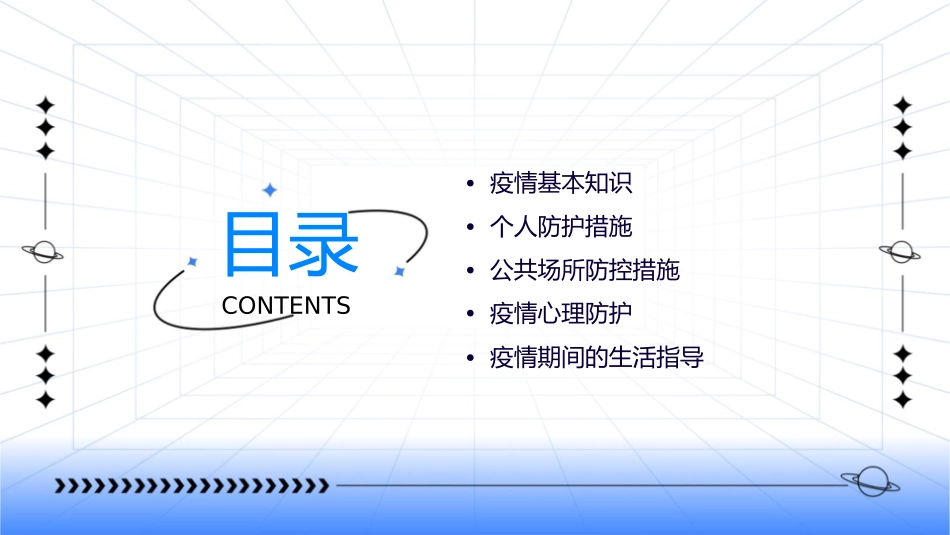 目录
CONTENTS

• 疫情基本知识
• 个人防护措施
• 公共场所防控措施
• 疫情心理防护
• 疫情期间的生活指导